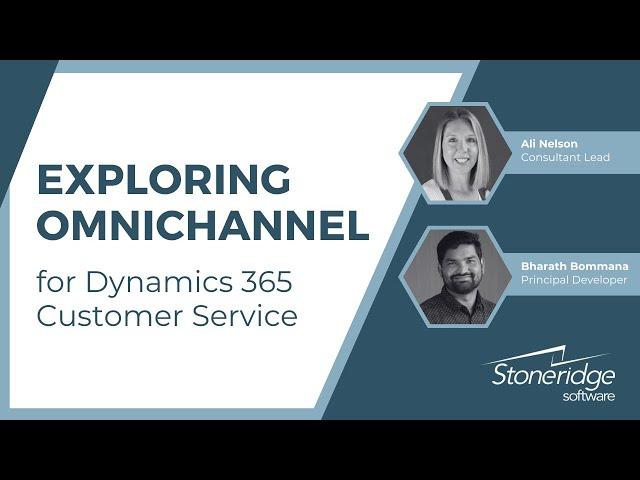 EXPLORING OMNICHANNEL

for Dynamics 365 Customer Service

Ali Nelson
Consultant Lead

Bharath Bommana
Principal Developer

Stoneridge
software